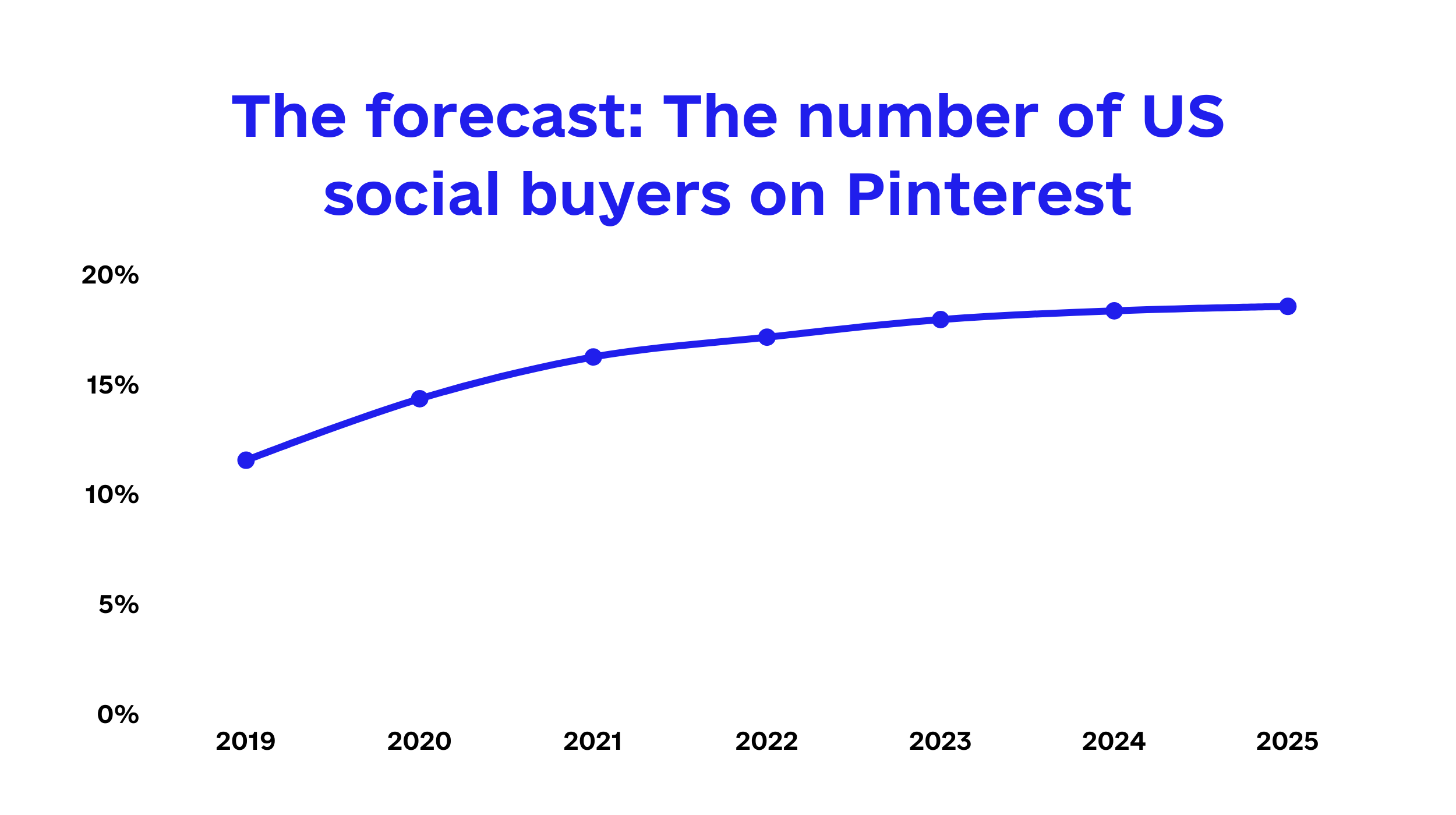 The forecast: The number of US social buyers on Pinterest

20%
15%
10%
5%
0%

2019 2020 2021 2022 2023 2024 2025